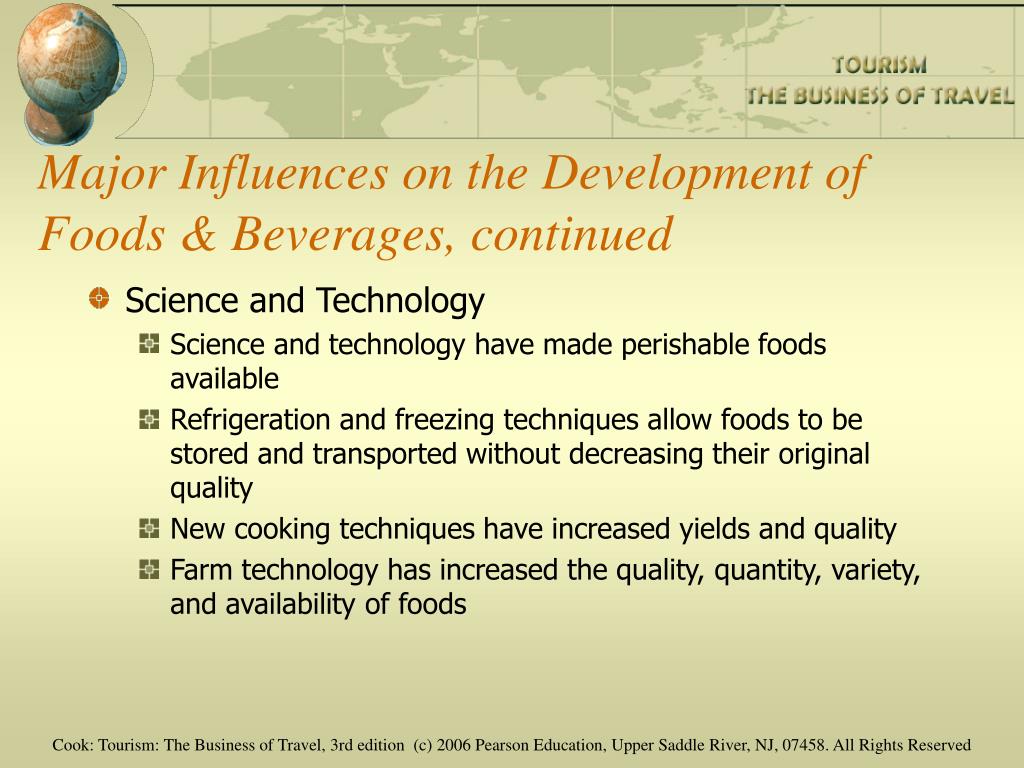 TOURISM
THE BUSINESS OF TRAVEL

Major Influences on the Development of Foods & Beverages, continued

Science and Technology

Science and technology have made perishable foods available

Refrigeration and freezing techniques allow foods to be stored and transported without decreasing their original quality

New cooking techniques have increased yields and quality

Farm technology has increased the quality, quantity, variety, and availability of foods

Cook: Tourism: The Business of Travel, 3rd edition (c) 2006 Pearson Education, Upper Saddle River, NJ, 07458. All Rights Reserved